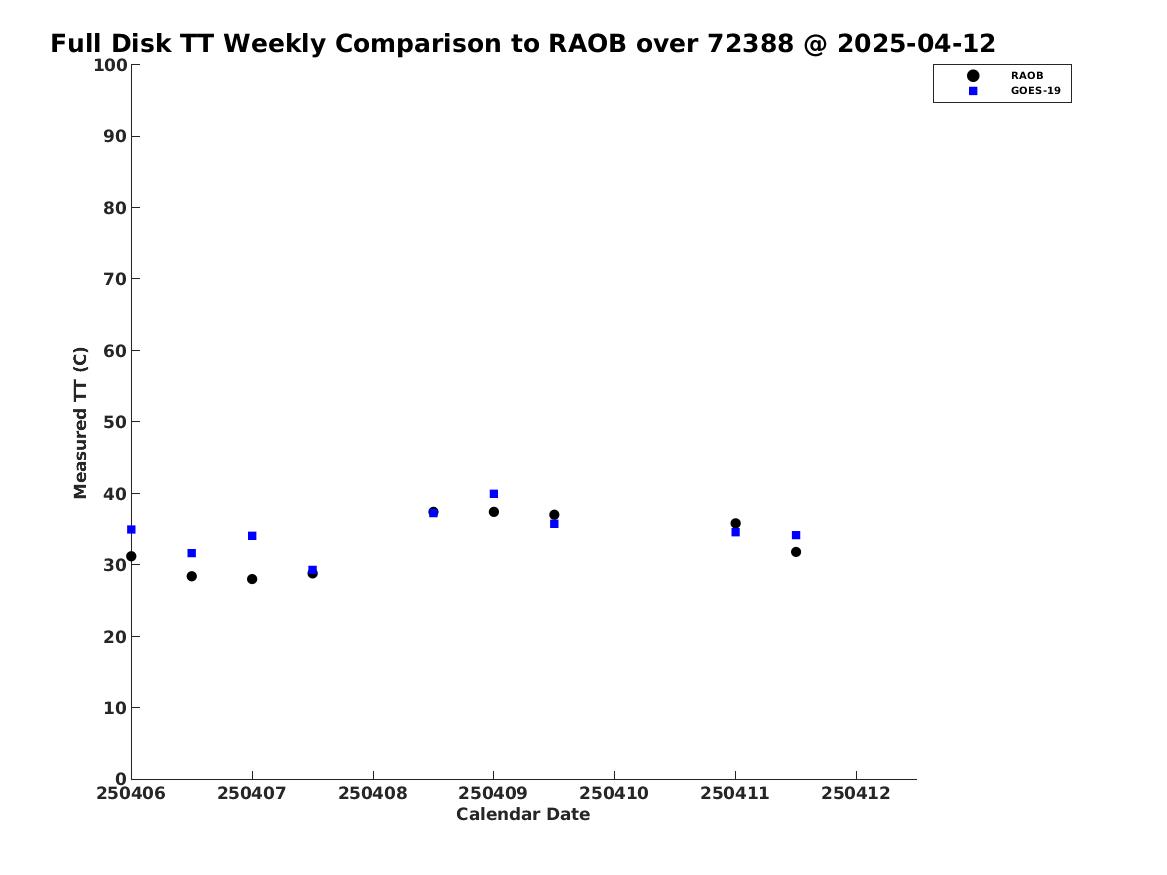 Full Disk TT Weekly Comparison to RAOB over 72388 @ 2025-04-12

RAOB
GOES-19

Measured TT (C)

100
90
80
70
60
50
40
30
20
10
0

250406 250407 250408 250409 250410 250411 250412

Calendar Date